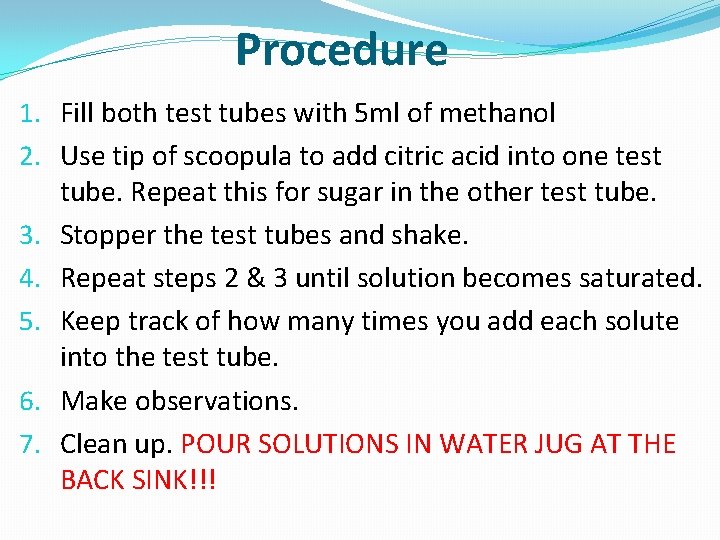 Procedure

1. Fill both test tubes with 5ml of methanol
2. Use tip of scoopula to add citric acid into one test tube. Repeat this for sugar in the other test tube.
3. Stopper the test tubes and shake.
4. Repeat steps 2 & 3 until solution becomes saturated.
5. Keep track of how many times you add each solute into the test tube.
6. Make observations.
7. Clean up. POUR SOLUTIONS IN WATER JUG AT THE BACK SINK!!!